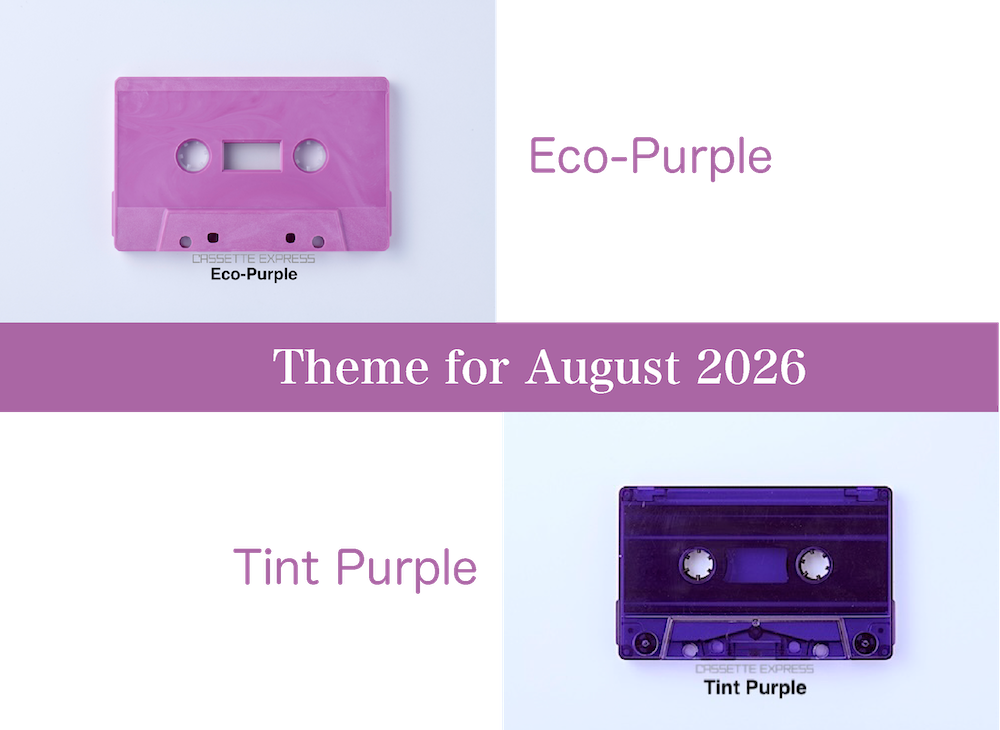 CASSETTE EXPRESS
Eco-Purple

Eco-Purple

Theme for August 2026

Tint Purple

CASSETTE EXPRESS
Tint Purple